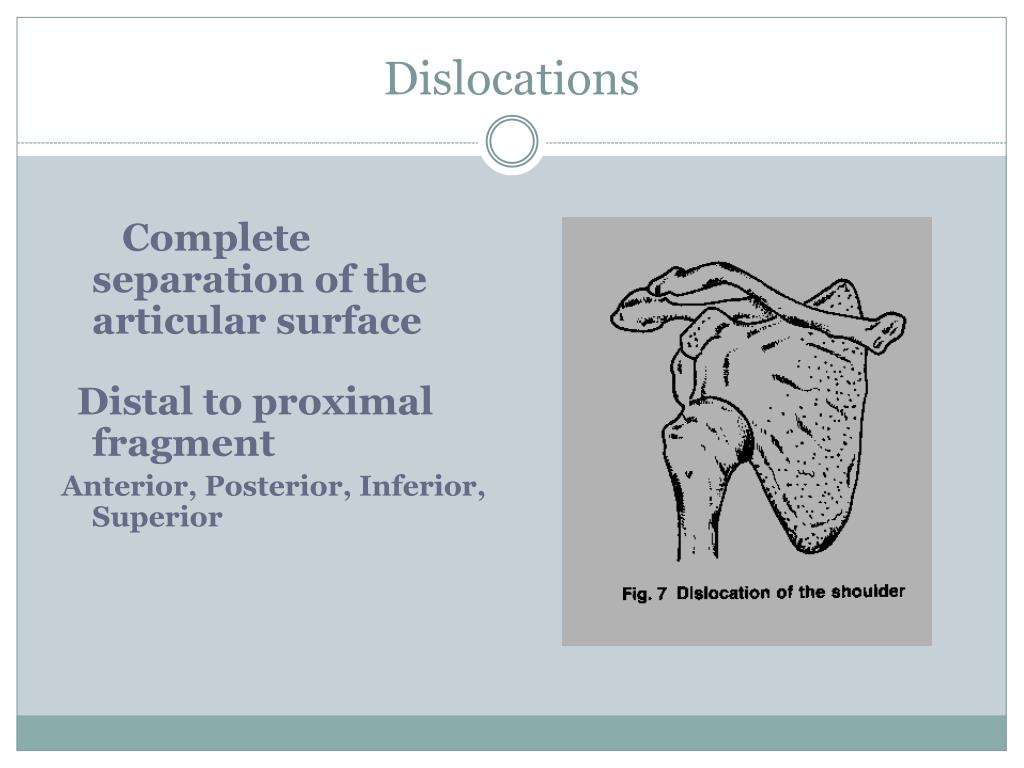 Dislocations

Complete separation of the articular surface

Distal to proximal fragment

Anterior, Posterior, Inferior, Superior

Fig. 7 Dislocation of the shoulder